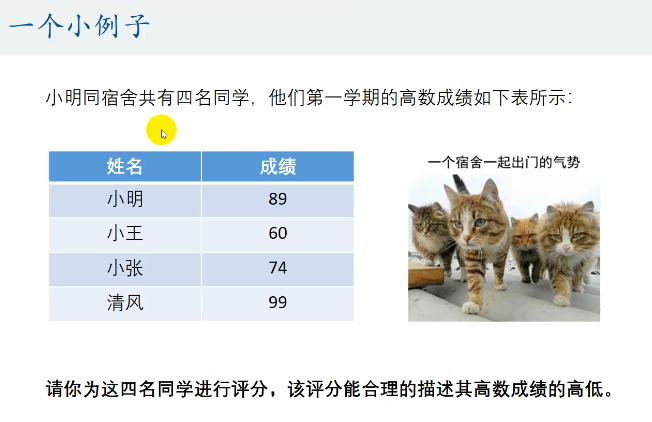 一个小例子

小明同宿舍共有四名同学，他们第一学期的高数成绩如下表所示：

| 姓名 | 成绩 |
|---|---|
| 小明 | 89 |
| 小王 | 60 |
| 小张 | 74 |
| 清风 | 99 |

一个宿舍一起出门的气势

请你为这四名同学进行评分，该评分能合理的描述其高数成绩的高低。